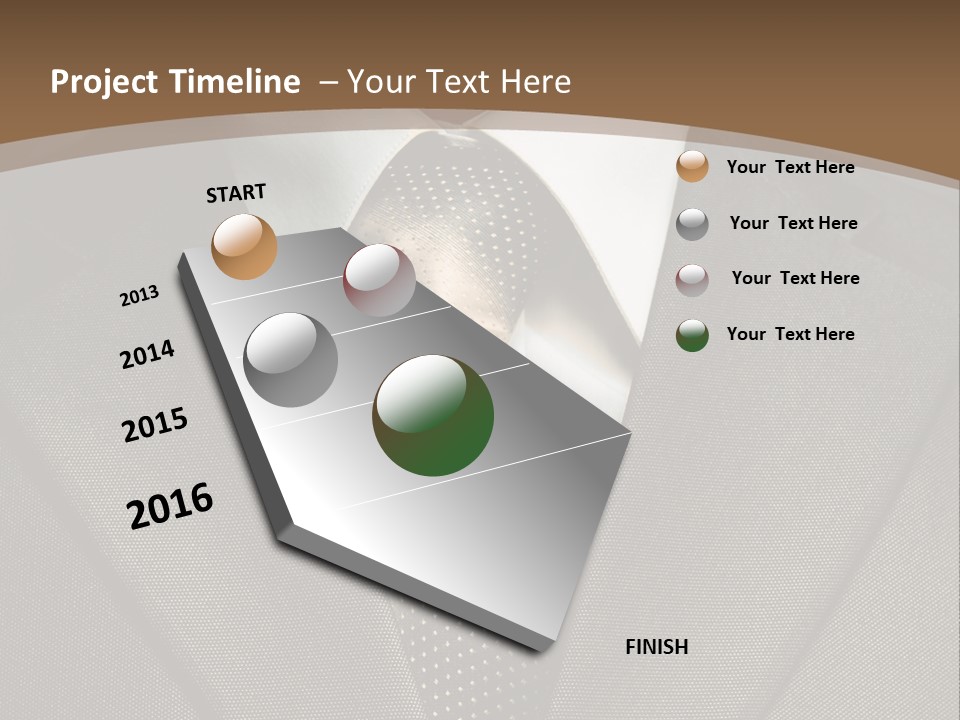 Project Timeline – Your Text Here

START

2013

2014

2015

2016

FINISH

Your Text Here

Your Text Here

Your Text Here

Your Text Here